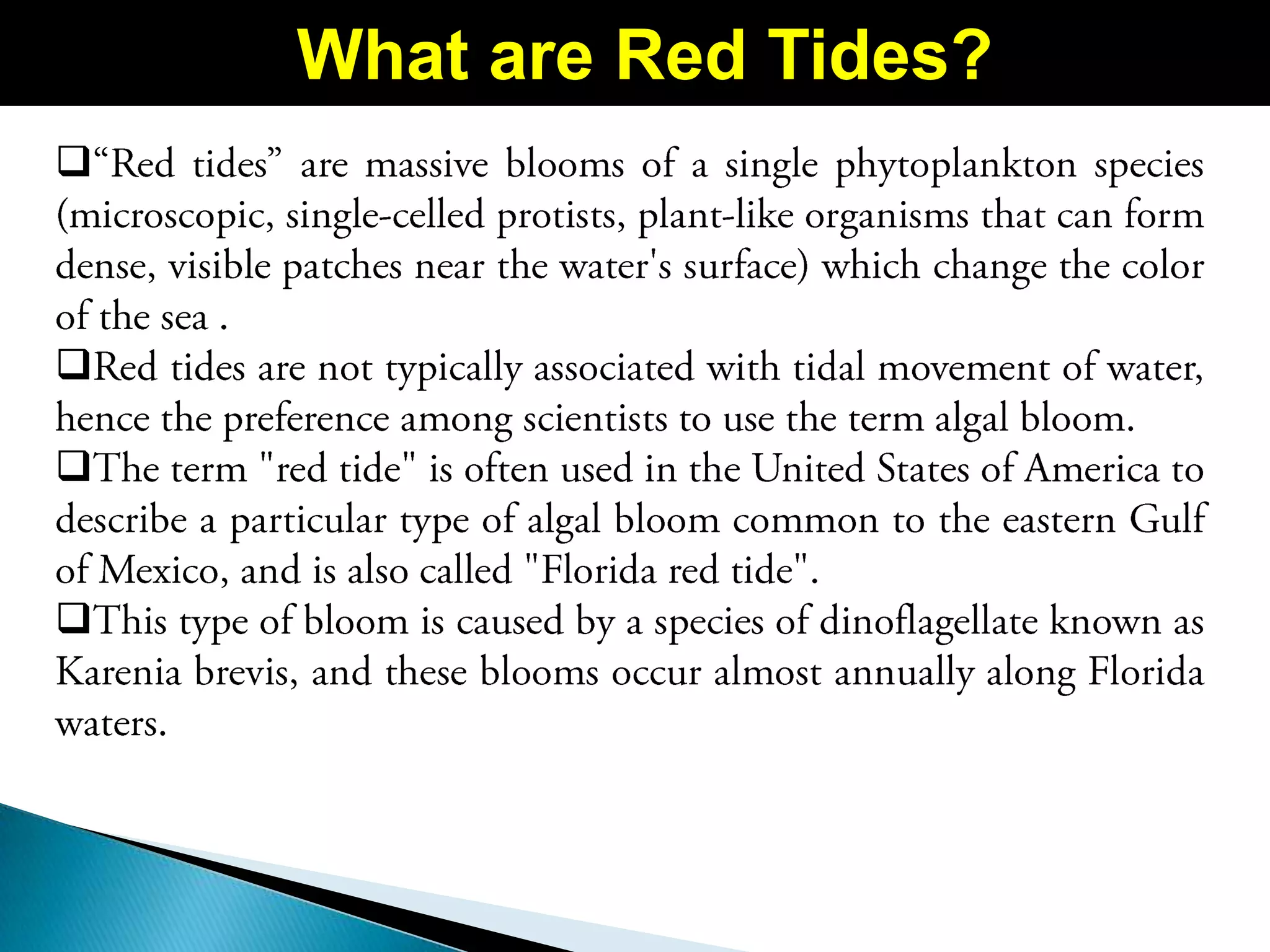 What are Red Tides?

❑“Red tides” are massive blooms of a single phytoplankton species (microscopic, single-celled protists, plant-like organisms that can form dense, visible patches near the water's surface) which change the color of the sea .

❑Red tides are not typically associated with tidal movement of water, hence the preference among scientists to use the term algal bloom.

❑The term "red tide" is often used in the United States of America to describe a particular type of algal bloom common to the eastern Gulf of Mexico, and is also called "Florida red tide".

❑This type of bloom is caused by a species of dinoflagellate known as Karenia brevis, and these blooms occur almost annually along Florida waters.